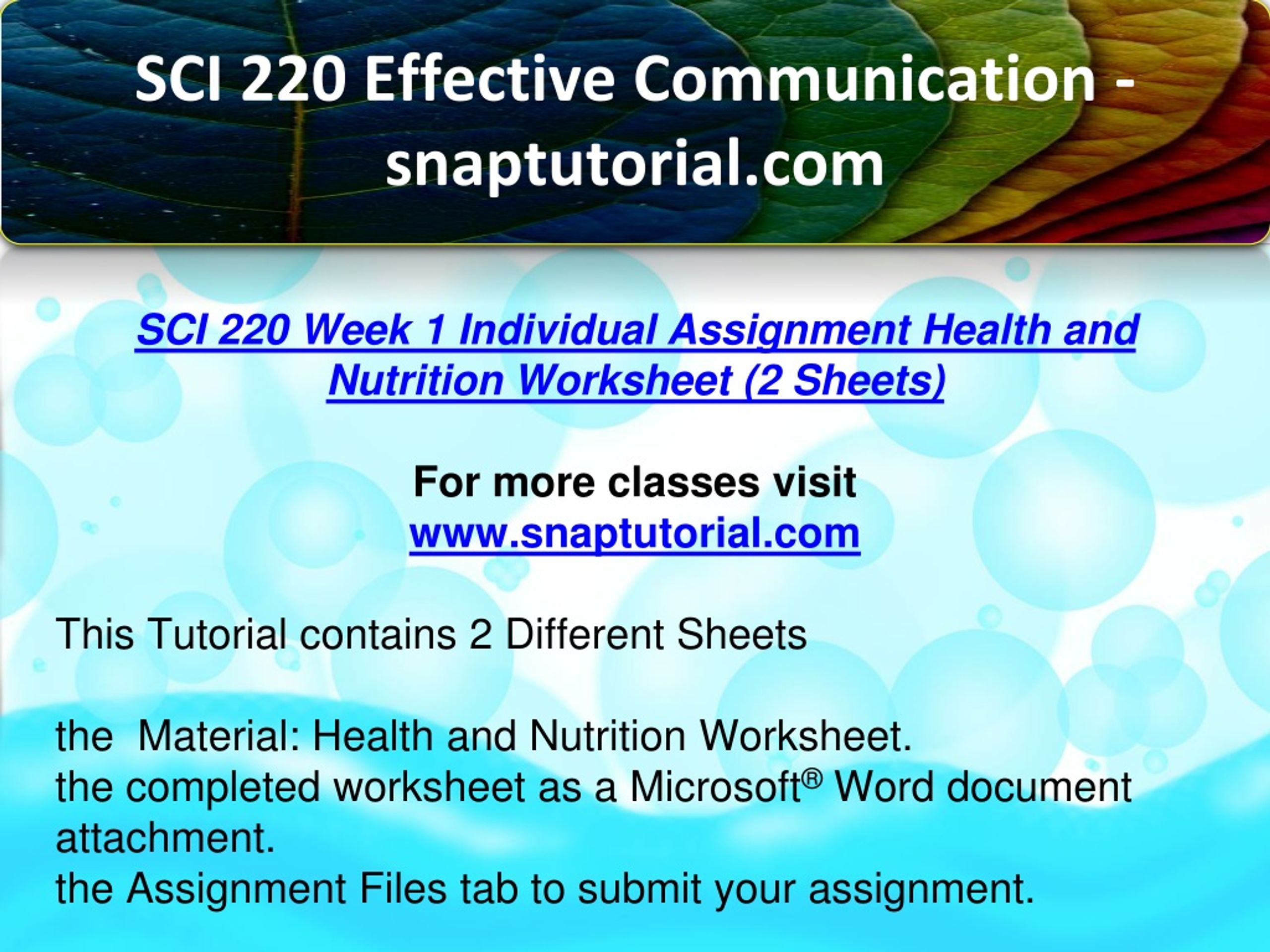 SCI 220 Effective Communication - snaptutorial.com

SCI 220 Week 1 Individual Assignment Health and Nutrition Worksheet (2 Sheets)

For more classes visit
www.snaptutorial.com

This Tutorial contains 2 Different Sheets

the  Material: Health and Nutrition Worksheet.
the completed worksheet as a Microsoft® Word document attachment.
the Assignment Files tab to submit your assignment.